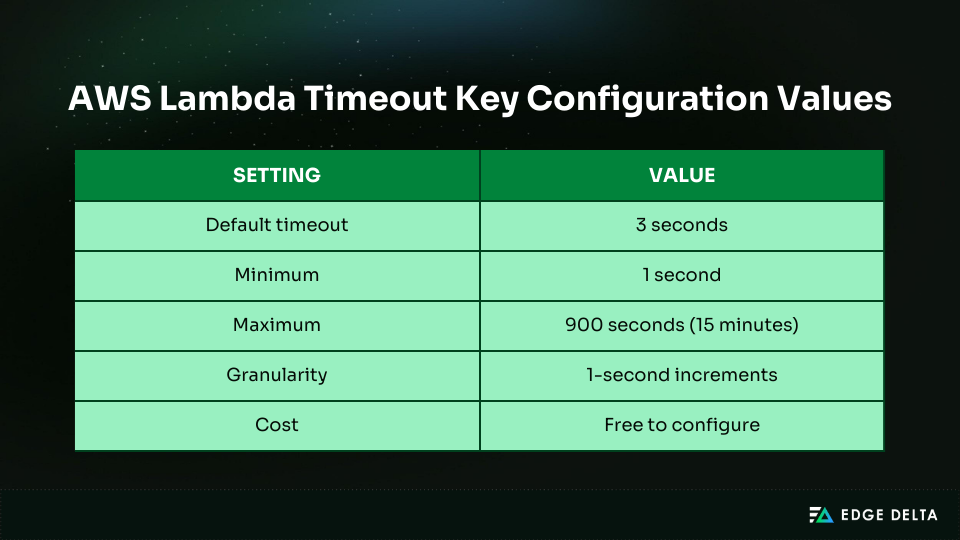 AWS Lambda Timeout Key Configuration Values

| SETTING | VALUE |
|---|---|
| Default timeout | 3 seconds |
| Minimum | 1 second |
| Maximum | 900 seconds (15 minutes) |
| Granularity | 1-second increments |
| Cost | Free to configure |

EDGE DELTA